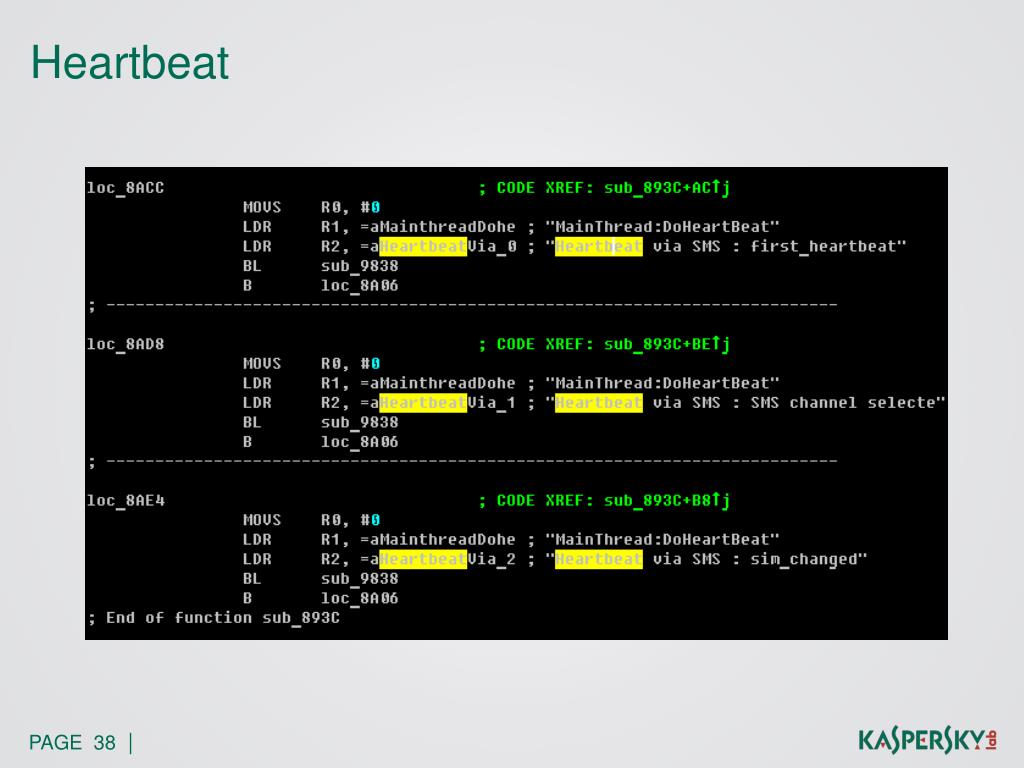 Heartbeat

loc_8ACC ; CODE XREF: sub_893C+AC↑j
MOVS R0, #0
LDR R1, =aMainthreadDohe ; "MainThread:DoHeartBeat"
LDR R2, =aHeartbeatVia_0 ; "Heartbeat via SMS : first_heartbeat"
BL sub_9838
B loc_8A06
; ---------------------------------------------------------------------------

loc_8AD8 ; CODE XREF: sub_893C+BE↑j
MOVS R0, #0
LDR R1, =aMainthreadDohe ; "MainThread:DoHeartBeat"
LDR R2, =aHeartbeatVia_1 ; "Heartbeat via SMS : SMS channel selecte"
BL sub_9838
B loc_8A06
; ---------------------------------------------------------------------------

loc_8AE4 ; CODE XREF: sub_893C+B8↑j
MOVS R0, #0
LDR R1, =aMainthreadDohe ; "MainThread:DoHeartBeat"
LDR R2, =aHeartbeatVia_2 ; "Heartbeat via SMS : sim_changed"
BL sub_9838
B loc_8A06
; End of function sub_893C

PAGE 38 |

KASPERSKY lab